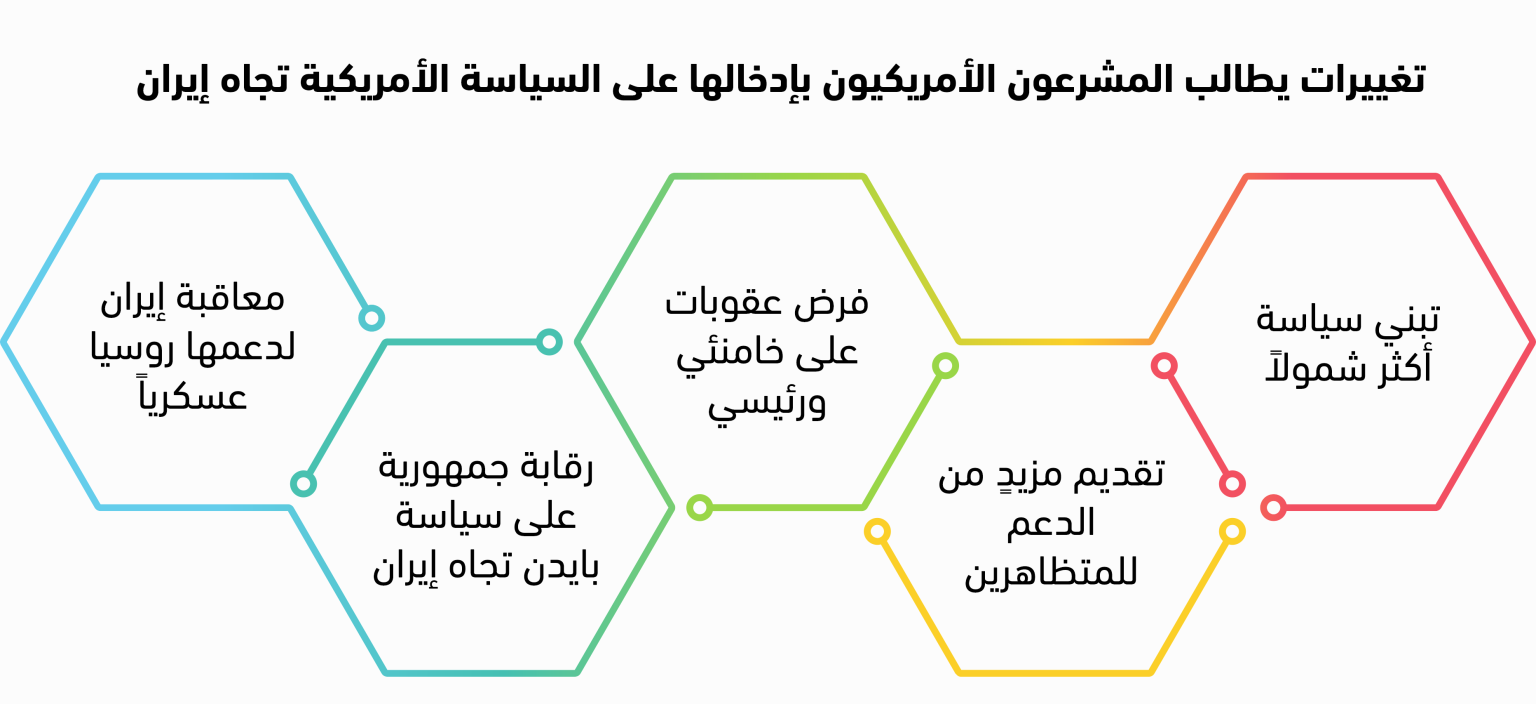 تغييرات يطالب المشرعون الأمريكيون بإدخالها على السياسة الأمريكية تجاه إيران

تبني سياسة أكثر شمولاً

تقديم مزيدٍ من الدعم للمتظاهرين

فرض عقوبات على خامنئي ورئيسي

رقابة جمهورية على سياسة بايدن تجاه إيران

معاقبة إيران لدعمها روسيا عسكرياً